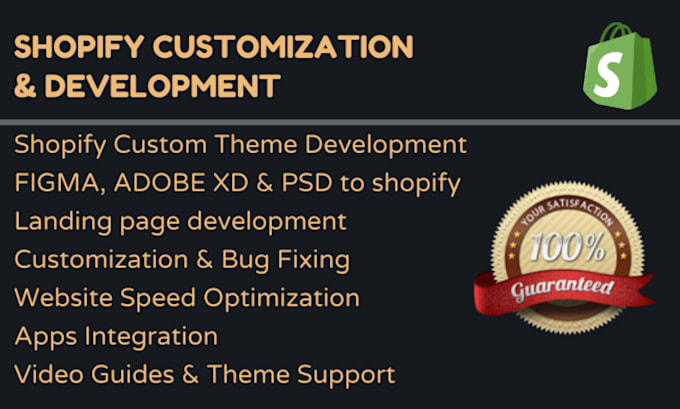 SHOPIFY CUSTOMIZATION & DEVELOPMENT

S

Shopify Custom Theme Development
FIGMA, ADOBE XD & PSD to shopify
Landing page development
Customization & Bug Fixing
Website Speed Optimization
Apps Integration
Video Guides & Theme Support

YOUR SATISFACTION
100%
Guaranteed